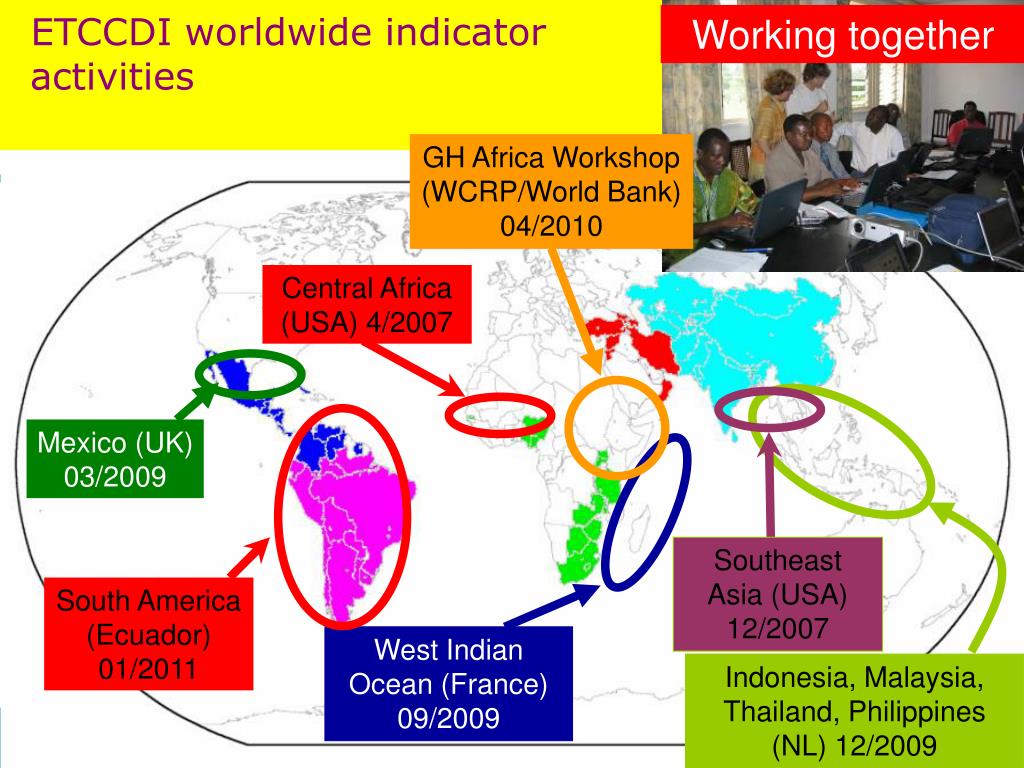 ETCCDI worldwide indicator activities

Working together

GH Africa Workshop (WCRP/World Bank) 04/2010

Central Africa (USA) 4/2007

Mexico (UK) 03/2009

South America (Ecuador) 01/2011

West Indian Ocean (France) 09/2009

Southeast Asia (USA) 12/2007

Indonesia, Malaysia, Thailand, Philippines (NL) 12/2009